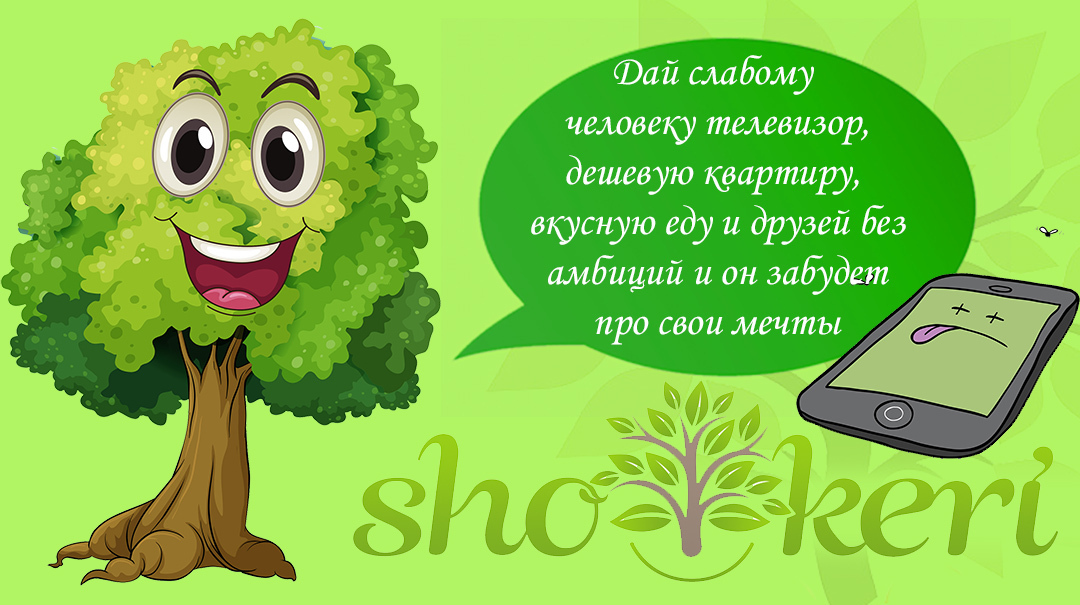 Дай слабому человеку телевизор, дешевую квартиру, вкусную еду и друзей без амбиций и он забудет про свои мечты

sho keri